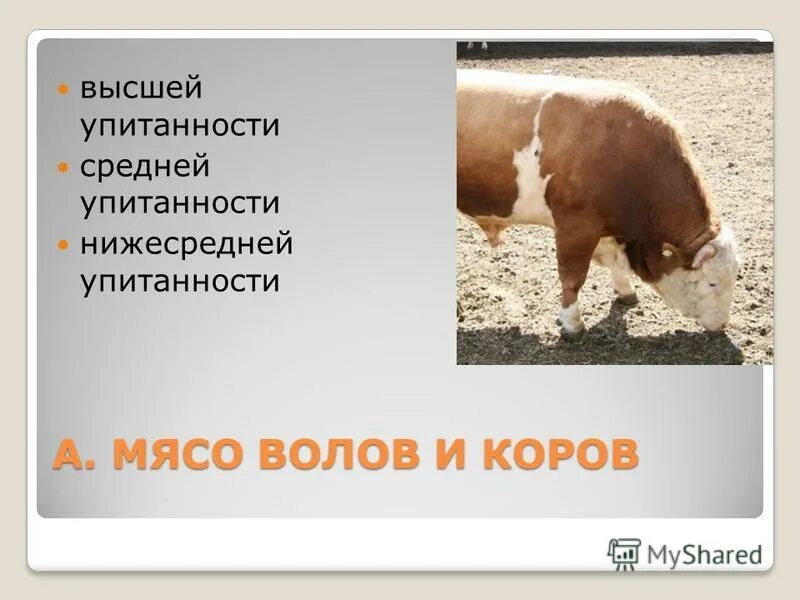 высшей упитанности
средней упитанности
нижесредней упитанности

А. МЯСО ВОЛОВ И КОРОВ

MyShared